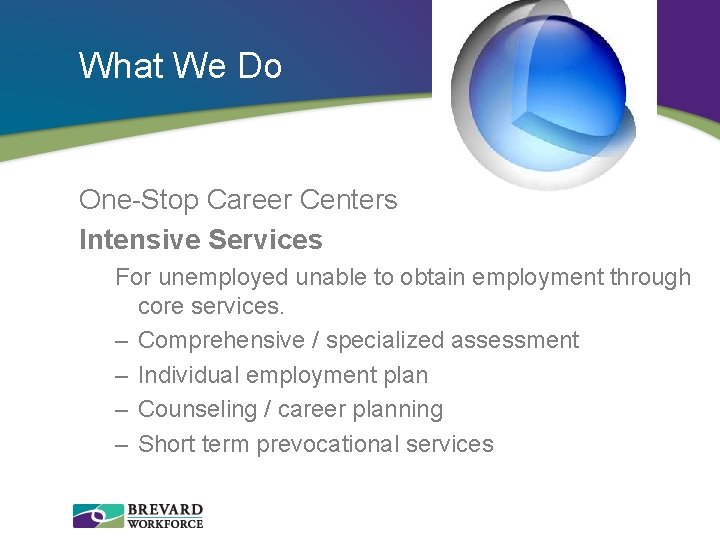 What We Do

One-Stop Career Centers

Intensive Services

For unemployed unable to obtain employment through core services.

– Comprehensive / specialized assessment
– Individual employment plan
– Counseling / career planning
– Short term prevocational services

BREVARD WORKFORCE